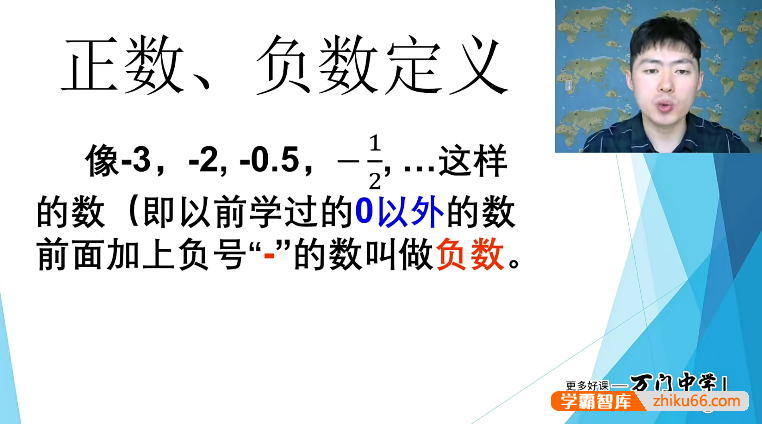 正数、负数定义

像-3，-2, -0.5，$-\frac{1}{2}$, …这样的数（即以前学过的0以外的数前面加上负号“-”的数叫做负数。

更多好课—万门中学

学霸智库 zhiku66.com